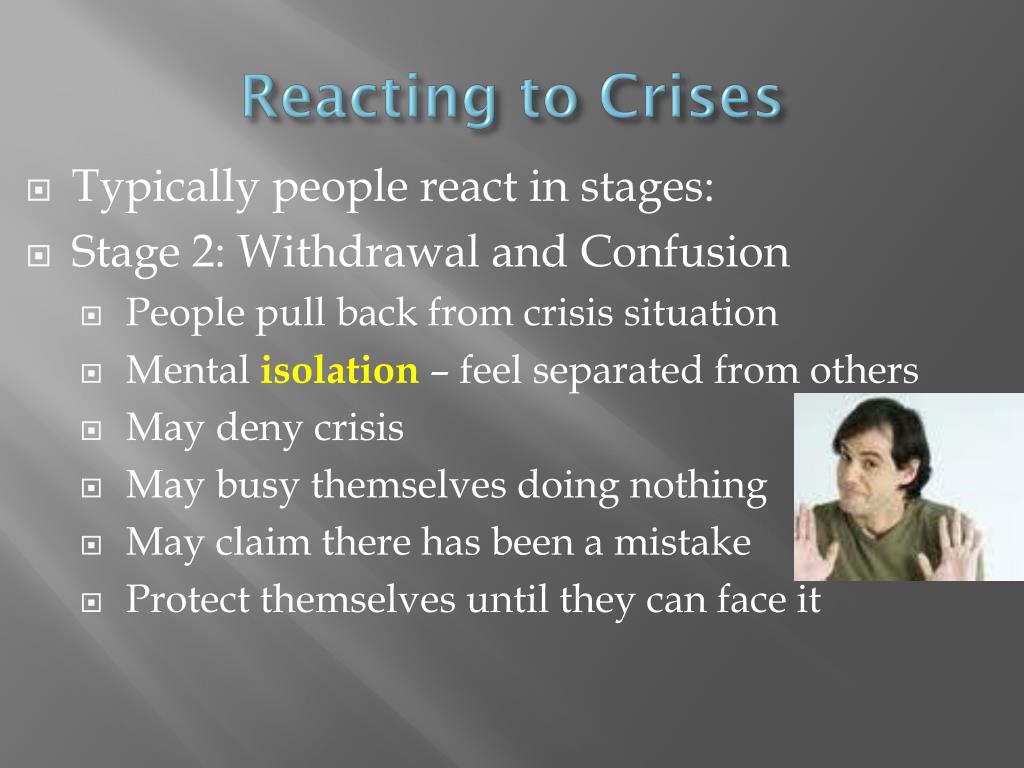 Reacting to Crises

Typically people react in stages:

Stage 2: Withdrawal and Confusion

People pull back from crisis situation

Mental isolation – feel separated from others

May deny crisis

May busy themselves doing nothing

May claim there has been a mistake

Protect themselves until they can face it